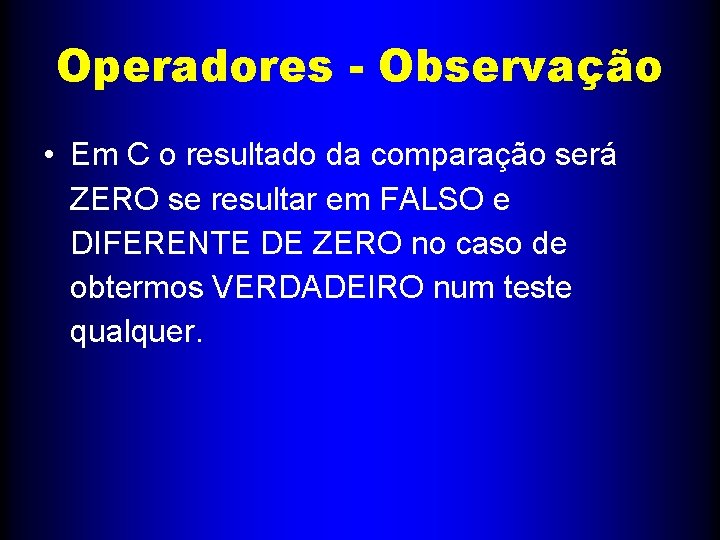 Operadores - Observação

• Em C o resultado da comparação será ZERO se resultar em FALSO e DIFERENTE DE ZERO no caso de obtermos VERDADEIRO num teste qualquer.